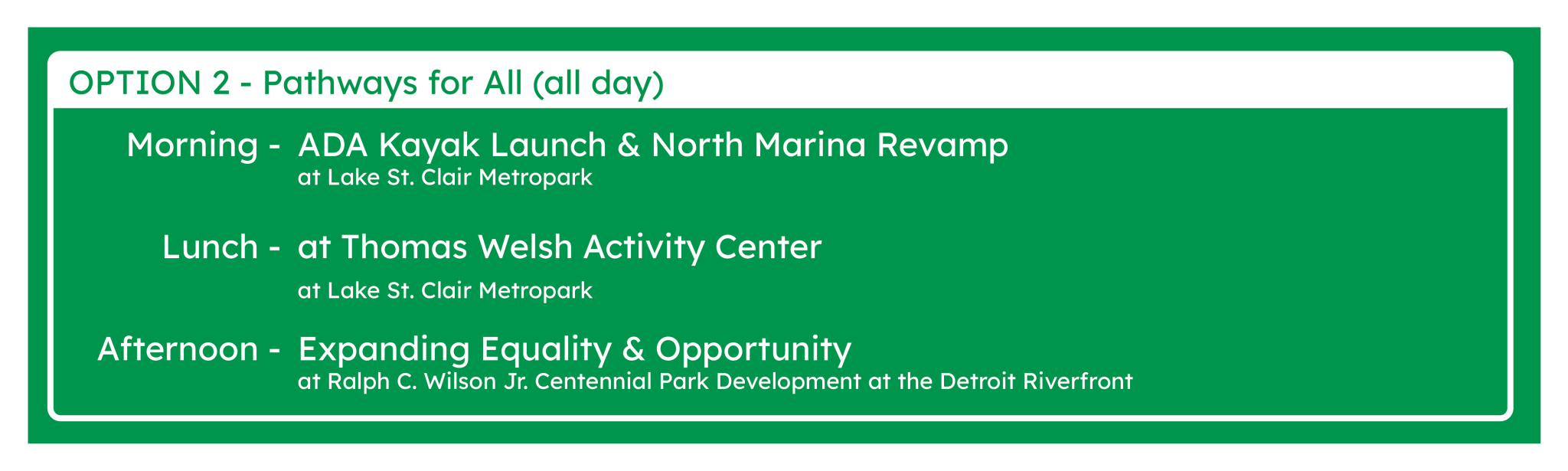 OPTION 2 - Pathways for All (all day)

Morning - ADA Kayak Launch & North Marina Revamp
at Lake St. Clair Metropark

Lunch - at Thomas Welsh Activity Center
at Lake St. Clair Metropark

Afternoon - Expanding Equality & Opportunity
at Ralph C. Wilson Jr. Centennial Park Development at the Detroit Riverfront